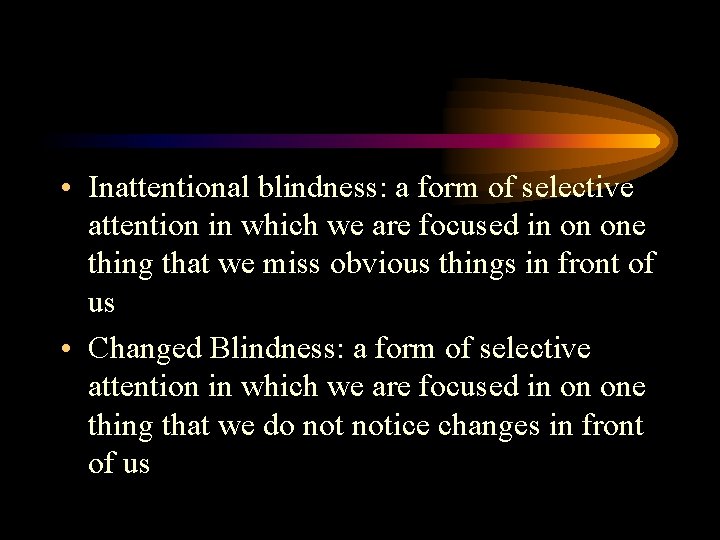 • Inattentional blindness: a form of selective attention in which we are focused in on one thing that we miss obvious things in front of us

• Changed Blindness: a form of selective attention in which we are focused in on one thing that we do not notice changes in front of us